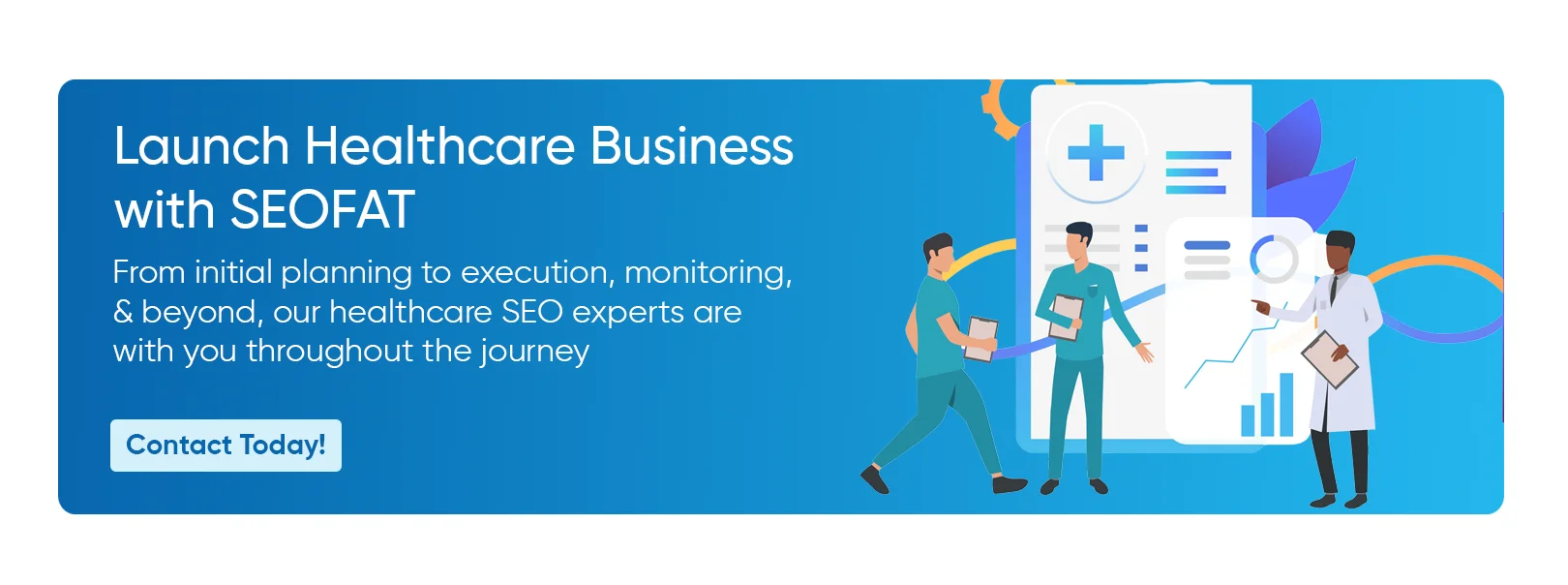 Launch Healthcare Business with SEOFAT

From initial planning to execution, monitoring, & beyond, our healthcare SEO experts are with you throughout the journey

Contact Today!